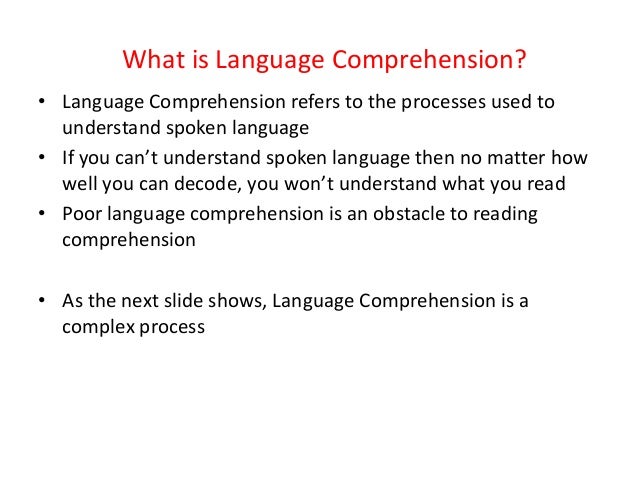 What is Language Comprehension?

• Language Comprehension refers to the processes used to understand spoken language
• If you can’t understand spoken language then no matter how well you can decode, you won’t understand what you read
• Poor language comprehension is an obstacle to reading comprehension

• As the next slide shows, Language Comprehension is a complex process